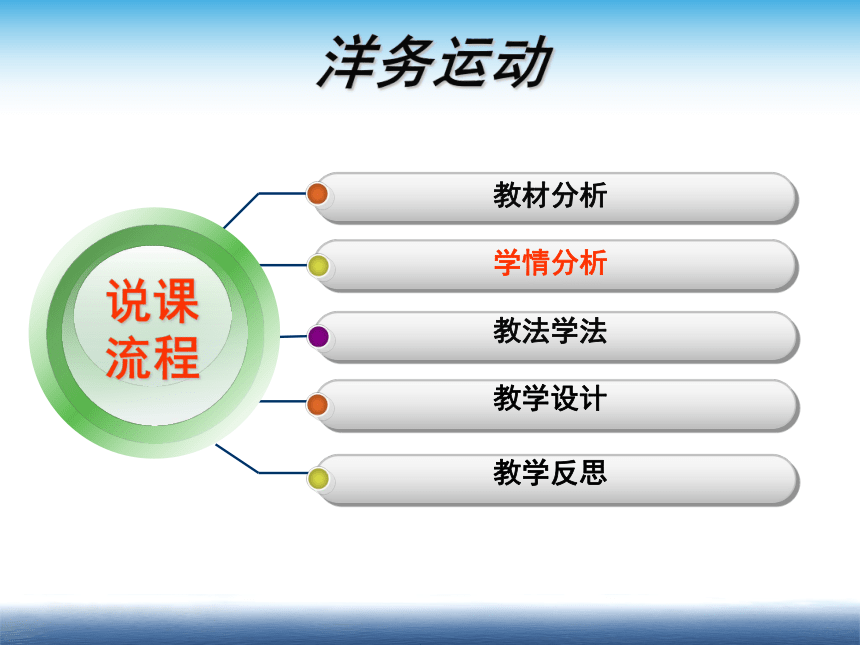 洋务运动

说课流程

教材分析

学情分析

教法学法

教学设计

教学反思